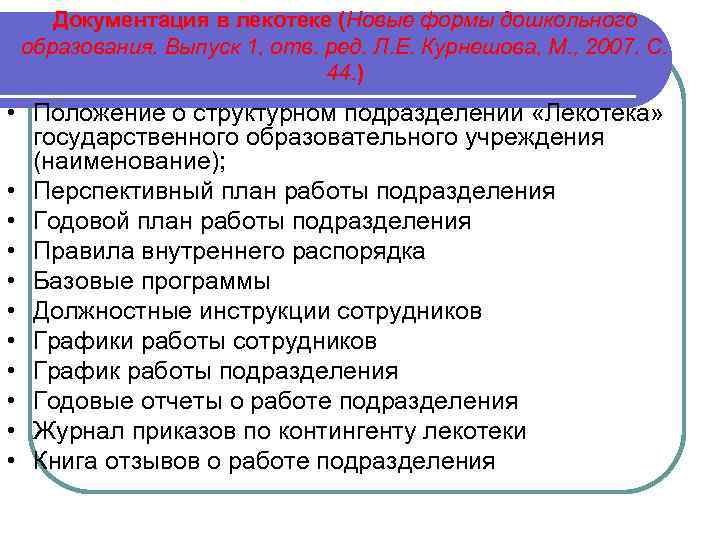 Документация в лекотеке (Новые формы дошкольного образования. Выпуск 1, отв. ред. Л.Е. Курнешова, М., 2007. С. 44.)

• Положение о структурном подразделении «Лекотека» государственного образовательного учреждения (наименование);
• Перспективный план работы подразделения
• Годовой план работы подразделения
• Правила внутреннего распорядка
• Базовые программы
• Должностные инструкции сотрудников
• Графики работы сотрудников
• График работы подразделения
• Годовые отчеты о работе подразделения
• Журнал приказов по контингенту лекотеки
• Книга отзывов о работе подразделения